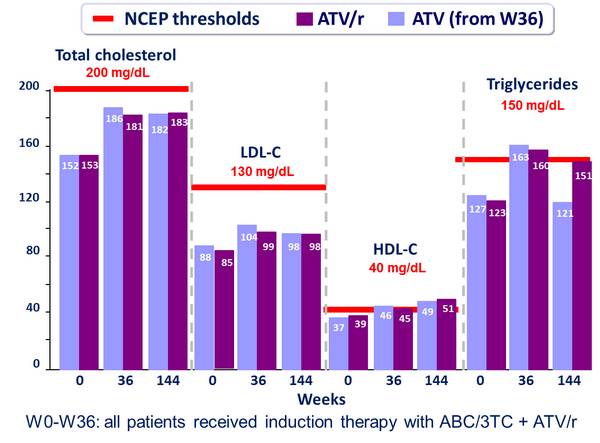 NCEP thresholds ATV/r ATV (from W36)

Total cholesterol
200 mg/dL

LDL-C
130 mg/dL

HDL-C
40 mg/dL

Triglycerides
150 mg/dL

200
160
120
80
40
0

152 153
186 181
182 183
88 85
104 99
98 98
37 39
46 45
49 51
127 123
163 160
121 151

0 36 144 0 36 144 0 36 144 0 36 144

Weeks

W0-W36: all patients received induction therapy with ABC/3TC + ATV/r